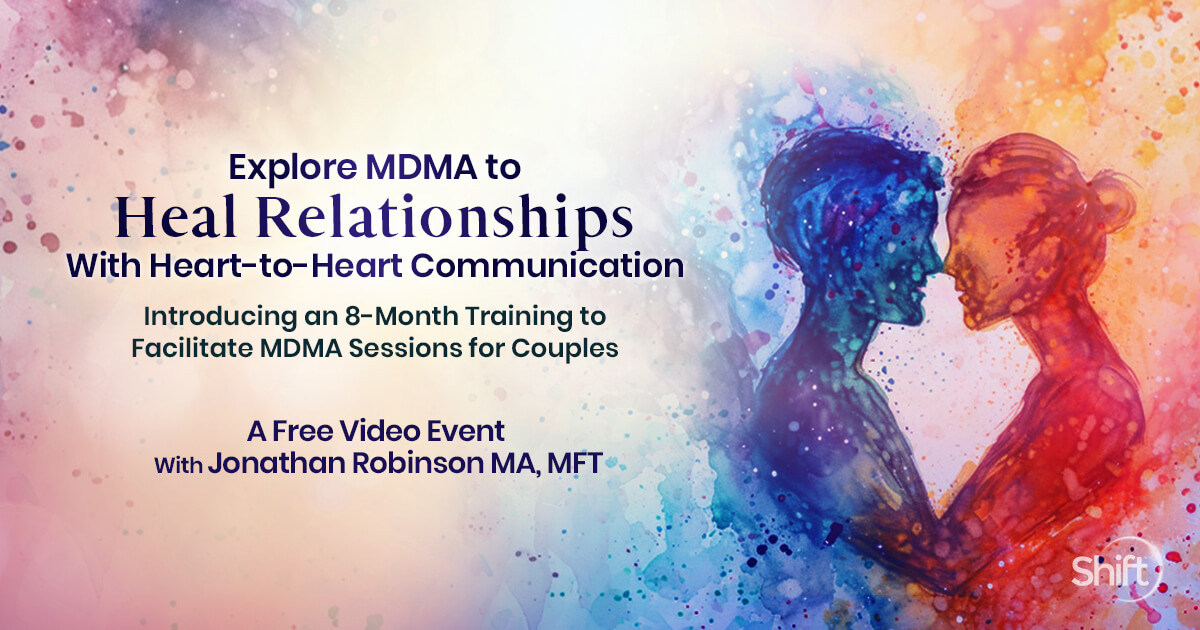 Explore MDMA to
Heal Relationships
With Heart-to-Heart Communication

Introducing an 8-Month Training to Facilitate MDMA Sessions for Couples

A Free Video Event
With Jonathan Robinson MA, MFT

Shift